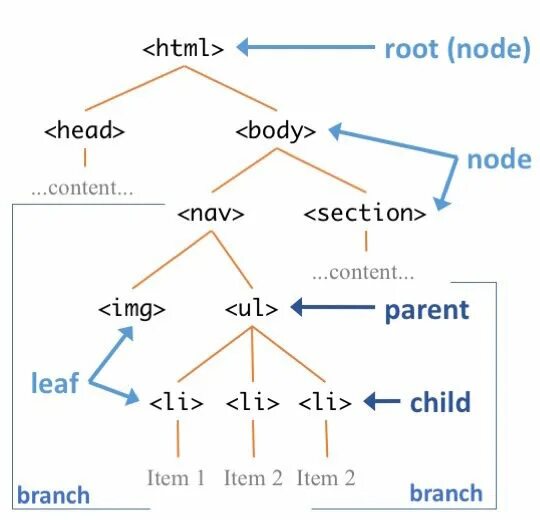 <html> root (node)

<head> <body> node

...content...

<nav> <section>

...content...

<img> <ul> parent

leaf

<li> <li> <li> child

Item 1 Item 2 Item 2

branch branch